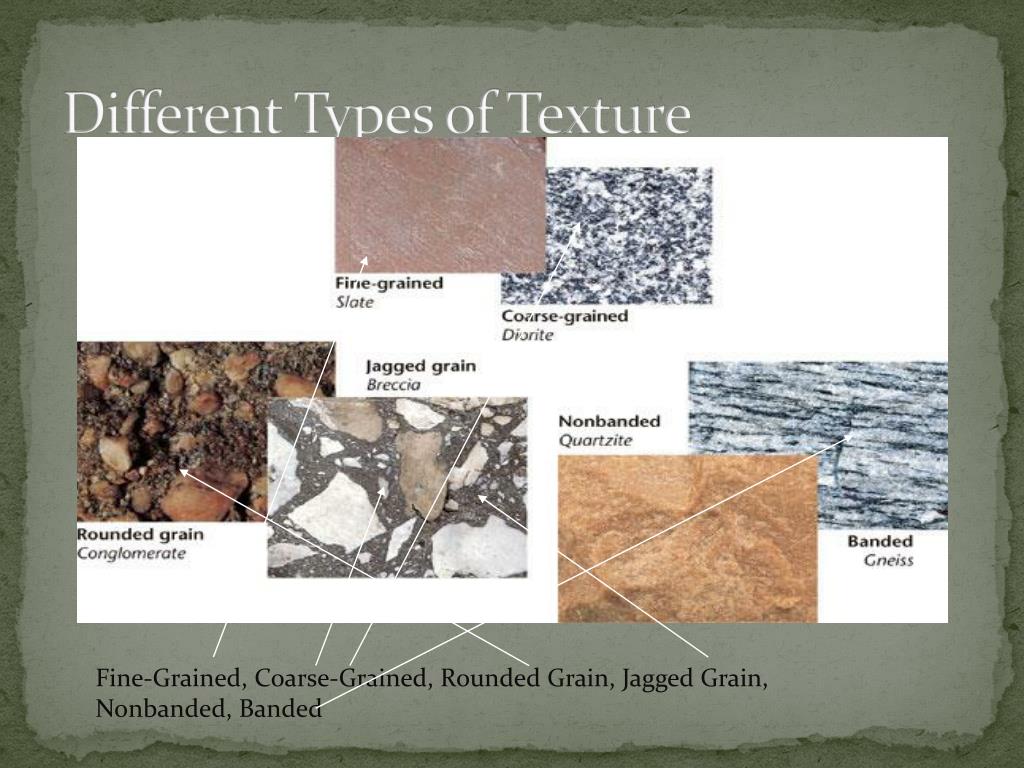 Different Types of Texture

Fine-grained
Slate

Coarse-grained
Diorite

Jagged grain
Breccia

Nonbanded
Quartzite

Rounded grain
Conglomerate

Banded
Gneiss

Fine-Grained, Coarse-Grained, Rounded Grain, Jagged Grain, Nonbanded, Banded